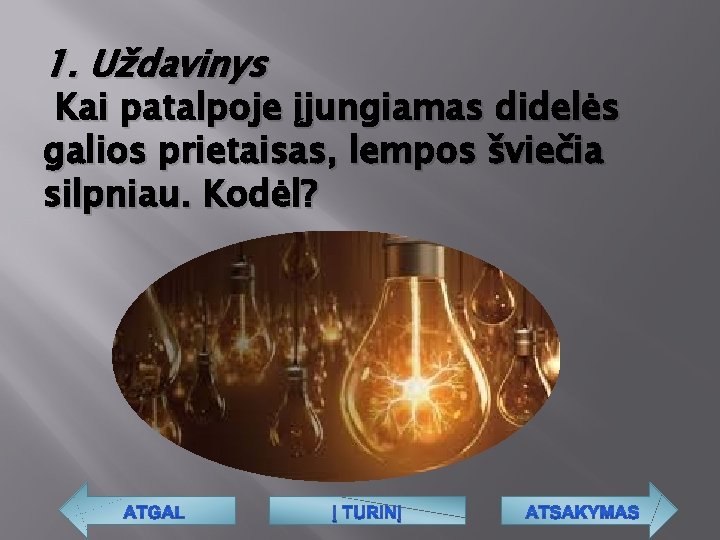 1. Uždavinys

Kai patalpoje įjungiamas didelės galios prietaisas, lempos šviečia silpniau. Kodėl?

ATGAL

Į TURINĮ

ATSAKYMAS